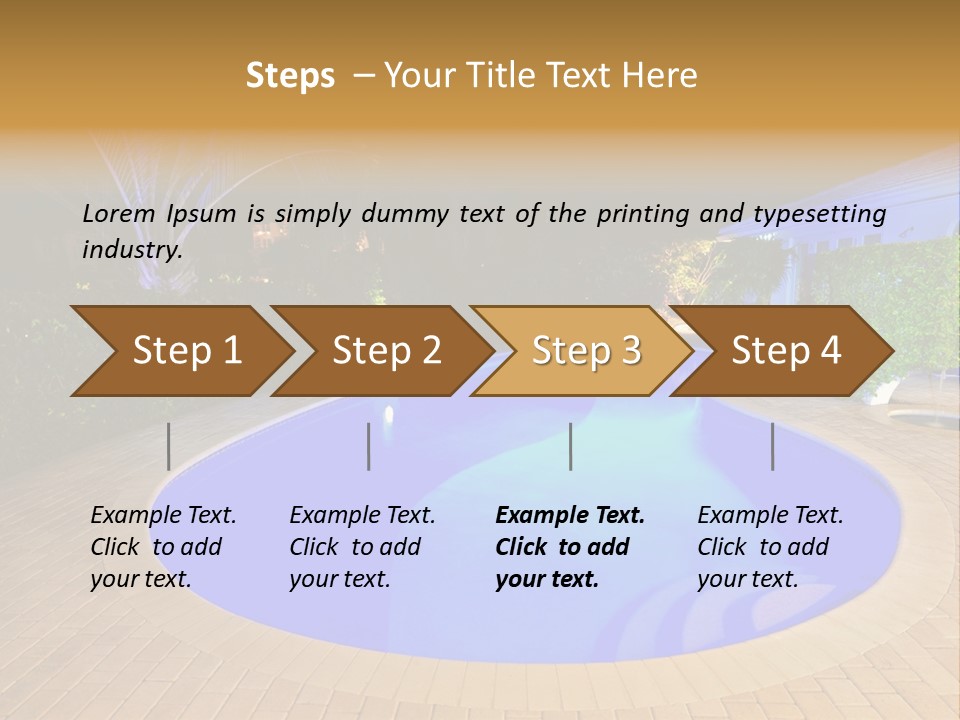 Steps – Your Title Text Here

Lorem Ipsum is simply dummy text of the printing and typesetting industry.

Step 1

Step 2

Step 3

Step 4

Example Text. Click to add your text.

Example Text. Click to add your text.

Example Text. Click to add your text.

Example Text. Click to add your text.